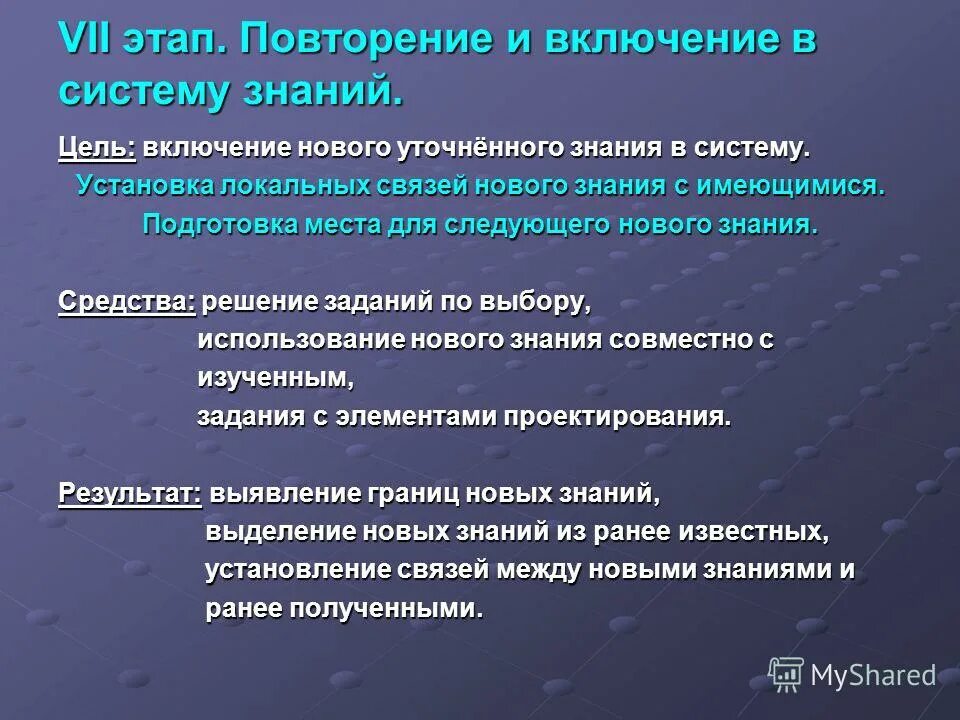 VII этап. Повторение и включение в систему знаний.

Цель: включение нового уточнённого знания в систему.
Установка локальных связей нового знания с имеющимися.
Подготовка места для следующего нового знания.

Средства: решение заданий по выбору,
использование нового знания совместно с изученным,
задания с элементами проектирования.

Результат: выявление границ новых знаний,
выделение новых знаний из ранее известных,
установление связей между новыми знаниями и ранее полученными.

MyShared